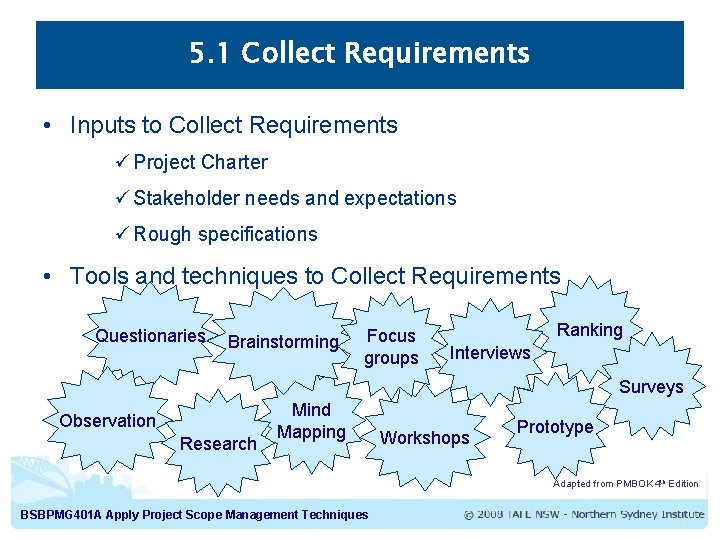 5.1 Collect Requirements

• Inputs to Collect Requirements

✓ Project Charter

✓ Stakeholder needs and expectations

✓ Rough specifications

• Tools and techniques to Collect Requirements

Questionaries

Brainstorming

Focus groups

Interviews

Ranking

Surveys

Observation

Research

Mind Mapping

Workshops

Prototype

Adapted from PMBOK 4th Edition

BSBPMG401A Apply Project Scope Management Techniques

© 2008 TAFE NSW - Northern Sydney Institute